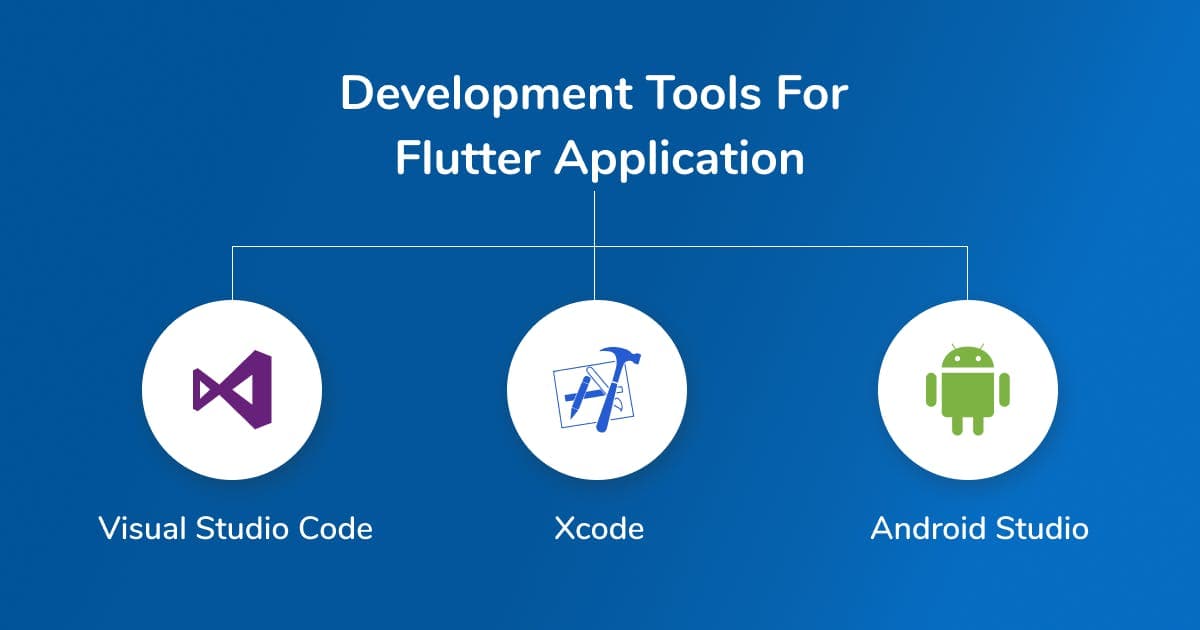 Development Tools For Flutter Application

Visual Studio Code

Xcode

Android Studio